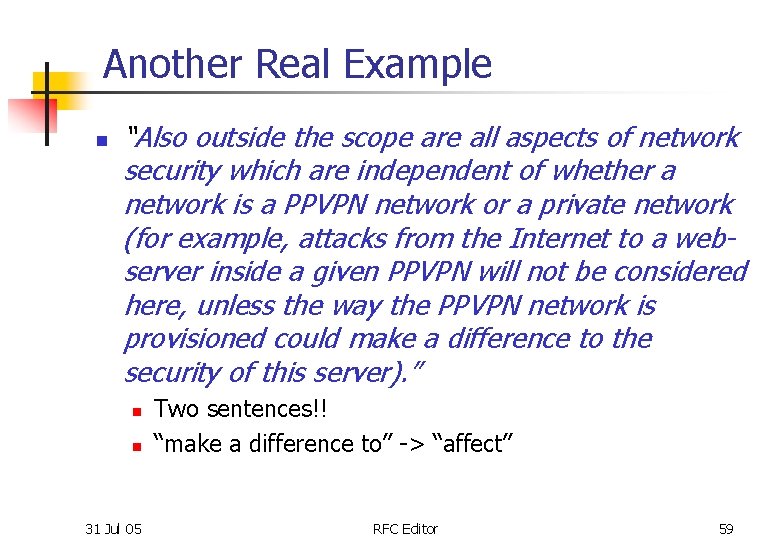 Another Real Example

"Also outside the scope are all aspects of network security which are independent of whether a network is a PPVPN network or a private network (for example, attacks from the Internet to a web-server inside a given PPVPN will not be considered here, unless the way the PPVPN network is provisioned could make a difference to the security of this server)."

Two sentences!!

"make a difference to" -> "affect"

31 Jul 05

RFC Editor

59